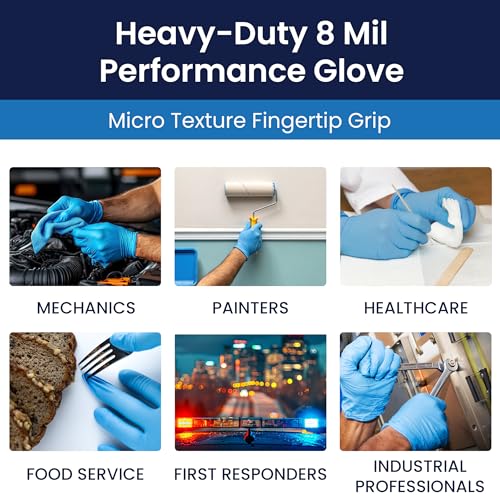 Heavy-Duty 8 Mil Performance Glove

Micro Texture Fingertip Grip

MECHANICS

PAINTERS

HEALTHCARE

FOOD SERVICE

FIRST RESPONDERS

INDUSTRIAL PROFESSIONALS